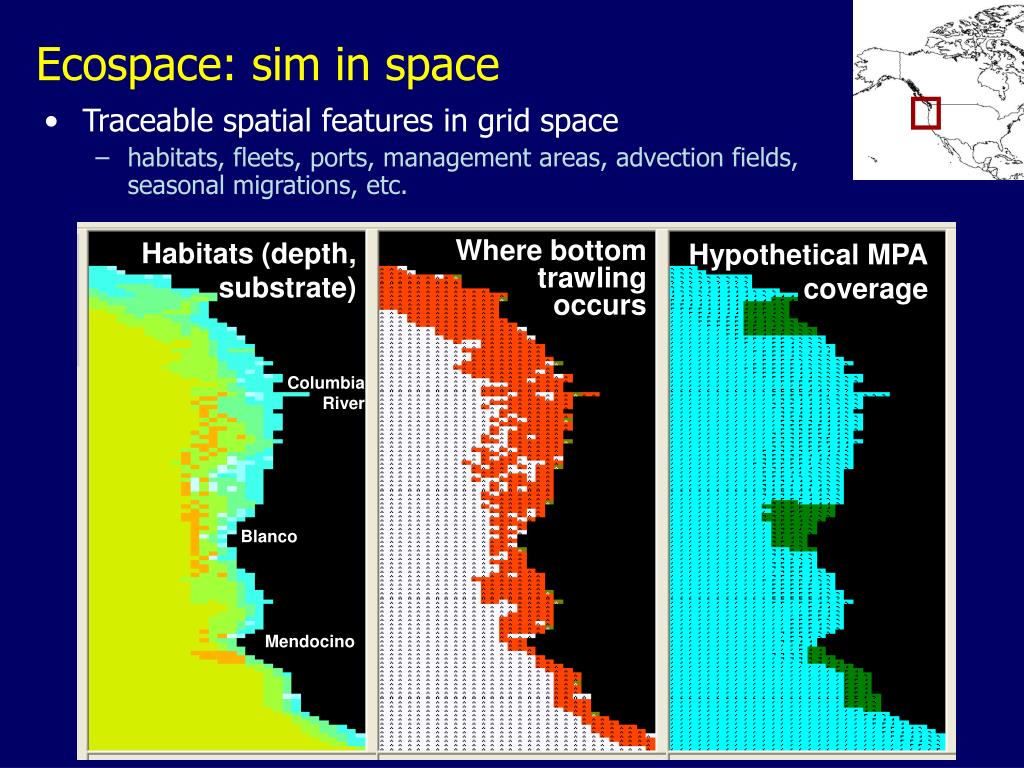 Ecospace: sim in space

• Traceable spatial features in grid space
– habitats, fleets, ports, management areas, advection fields, seasonal migrations, etc.

Habitats (depth, substrate)

Columbia River

Blanco

Mendocino

Where bottom trawling occurs

Hypothetical MPA coverage